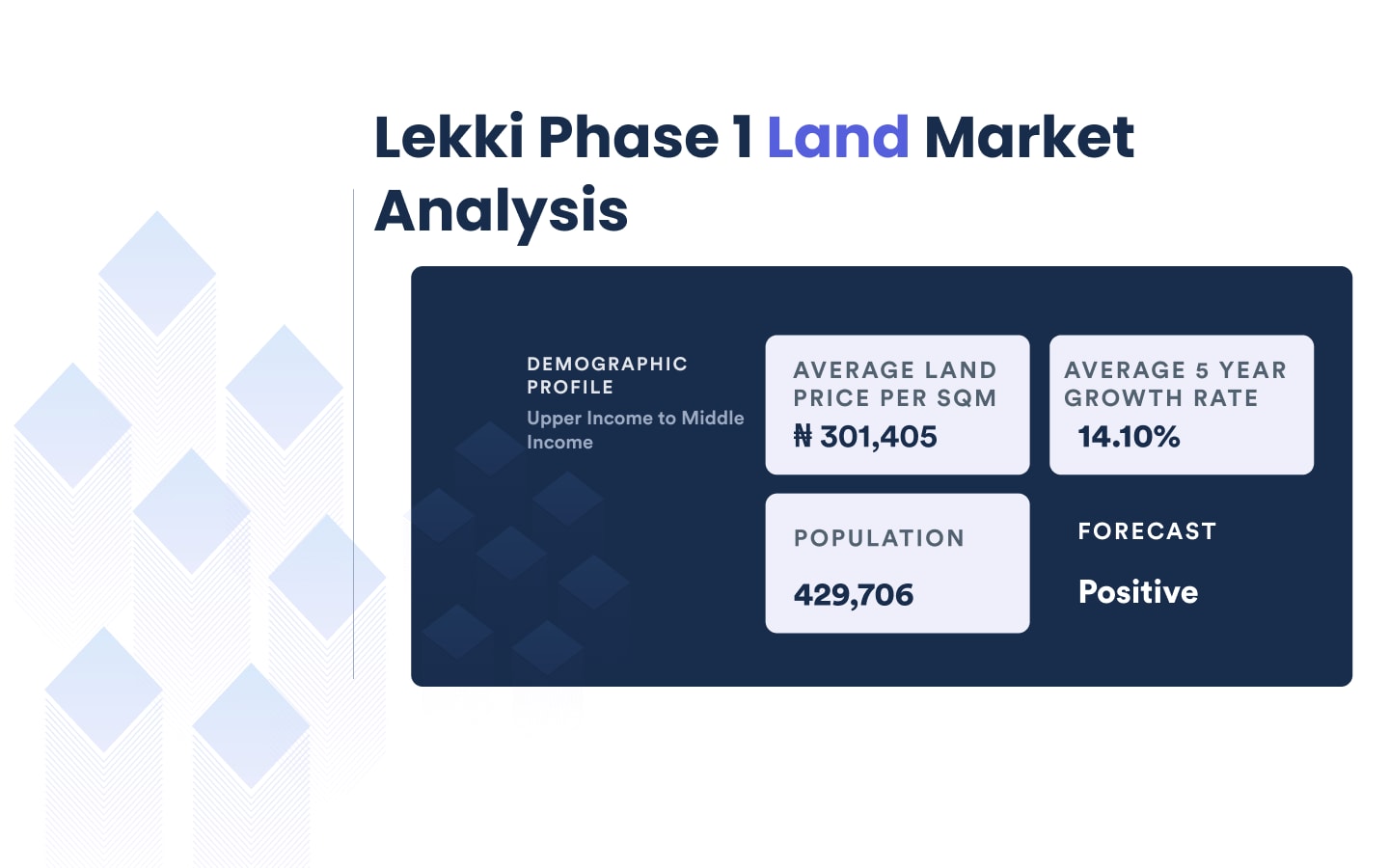 Lekki Phase 1 Land Market Analysis

DEMOGRAPHIC PROFILE

Upper Income to Middle Income

AVERAGE LAND PRICE PER SQM

₦ 301,405

AVERAGE 5 YEAR GROWTH RATE

14.10%

POPULATION

429,706

FORECAST

Positive